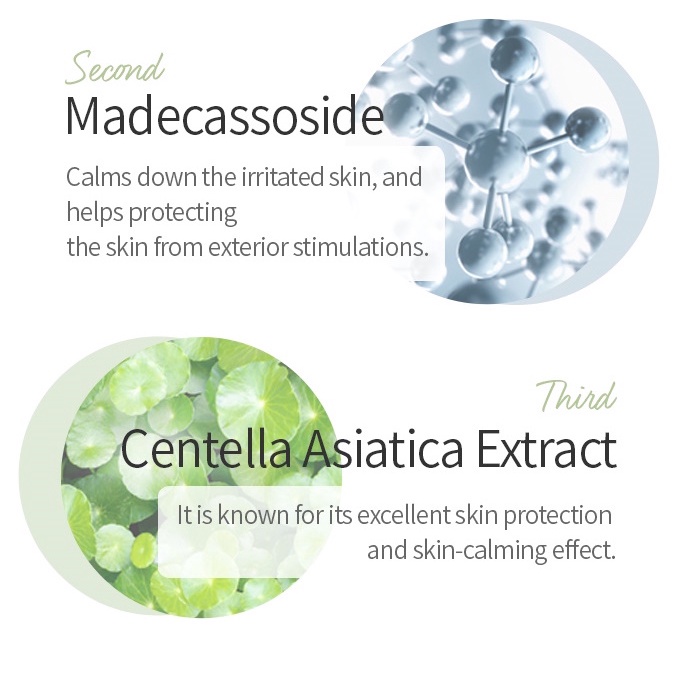 Second
Madecassoside
Calms down the irritated skin, and helps protecting
the skin from exterior stimulations.

Third
Centella Asiatica Extract
It is known for its excellent skin protection
and skin-calming effect.